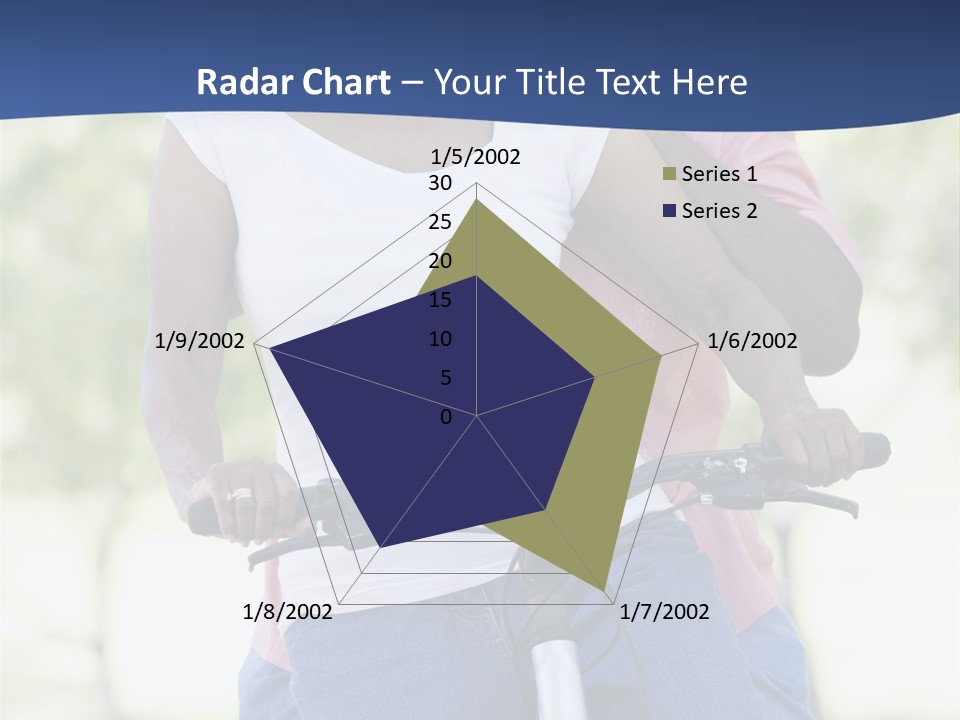 Radar Chart – Your Title Text Here

1/5/2002
30
25
20
15
10
5
0
1/6/2002
1/7/2002
1/8/2002
1/9/2002

Series 1
Series 2